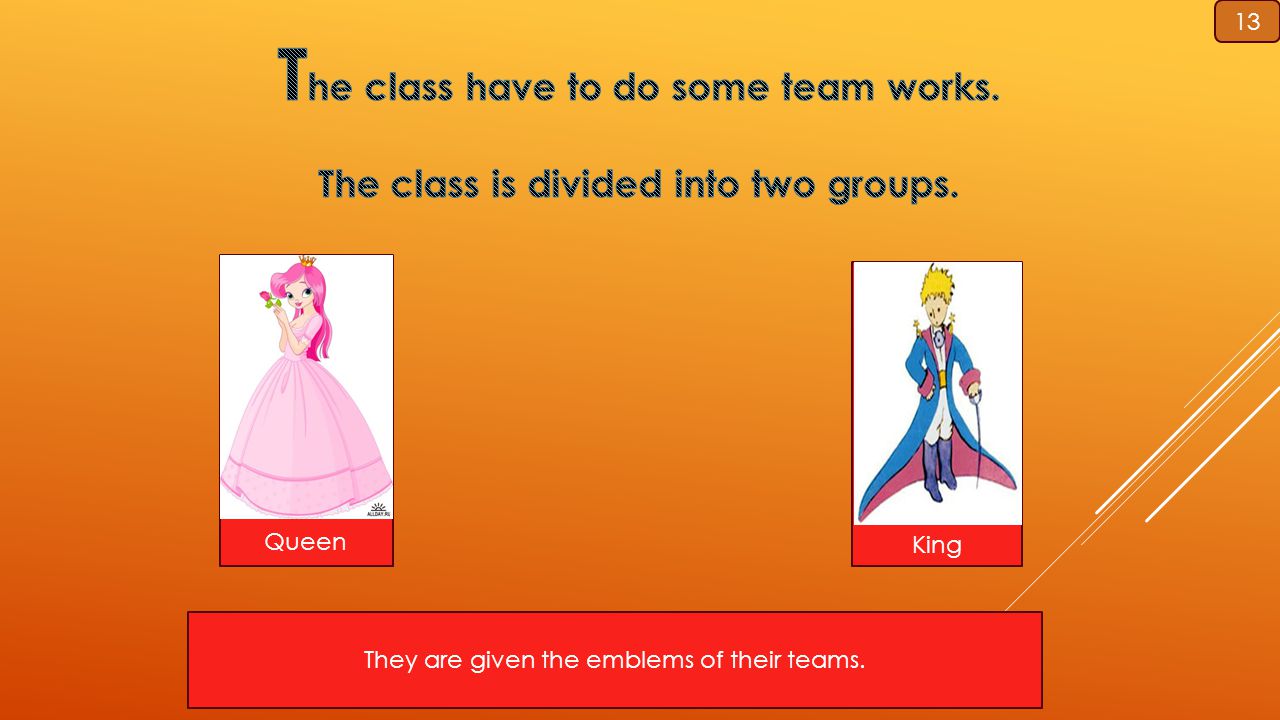 13

The class have to do some team works.

The class is divided into two groups.

ALLDAY.RU

Queen

King

They are given the emblems of their teams.